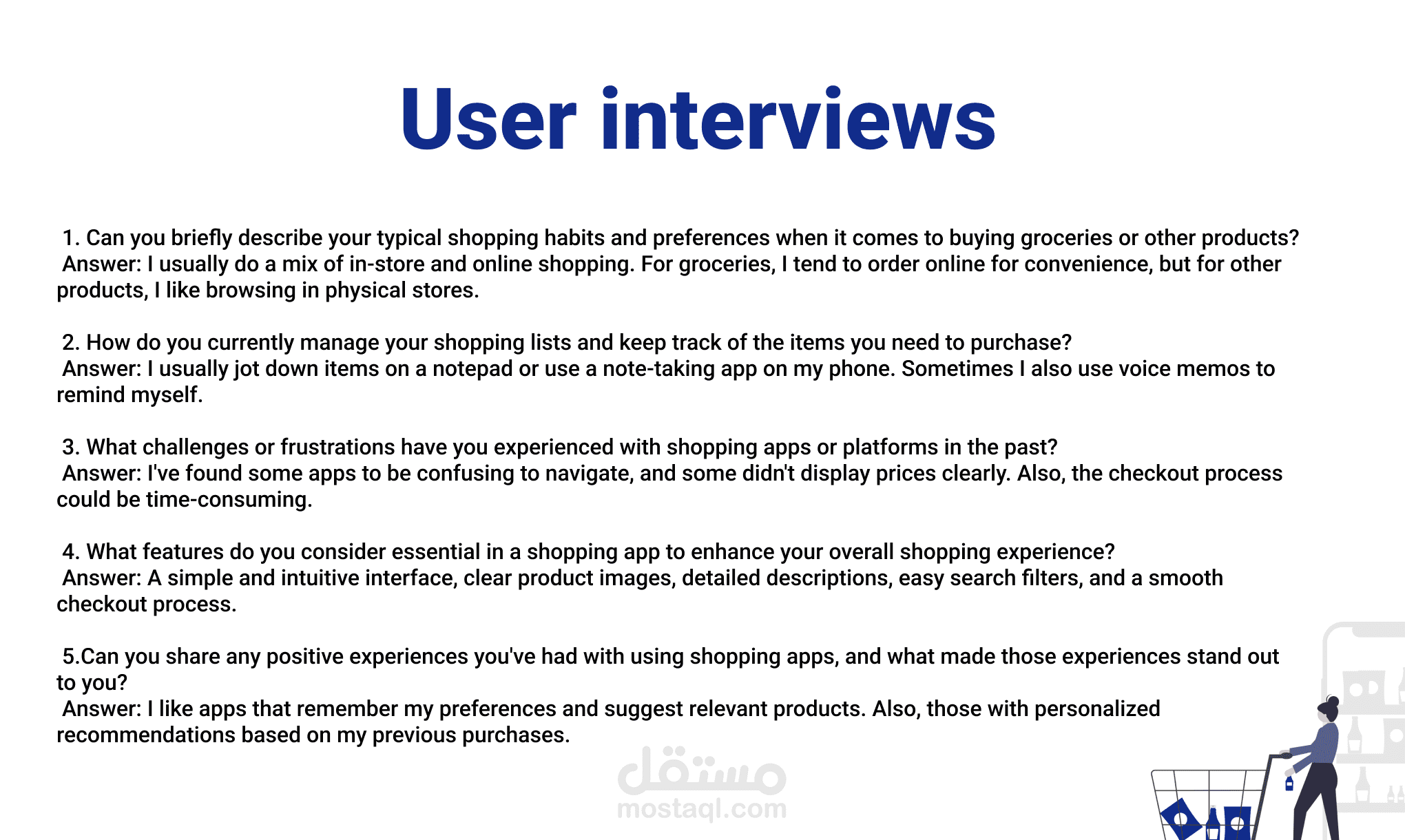 User interviews

1. Can you briefly describe your typical shopping habits and preferences when it comes to buying groceries or other products?
Answer: I usually do a mix of in-store and online shopping. For groceries, I tend to order online for convenience, but for other products, I like browsing in physical stores.

2. How do you currently manage your shopping lists and keep track of the items you need to purchase?
Answer: I usually jot down items on a notepad or use a note-taking app on my phone. Sometimes I also use voice memos to remind myself.

3. What challenges or frustrations have you experienced with shopping apps or platforms in the past?
Answer: I've found some apps to be confusing to navigate, and some didn't display prices clearly. Also, the checkout process could be time-consuming.

4. What features do you consider essential in a shopping app to enhance your overall shopping experience?
Answer: A simple and intuitive interface, clear product images, detailed descriptions, easy search filters, and a smooth checkout process.

5.Can you share any positive experiences you've had with using shopping apps, and what made those experiences stand out to you?
Answer: I like apps that remember my preferences and suggest relevant products. Also, those with personalized recommendations based on my previous purchases.

مستقل
mostaql.com